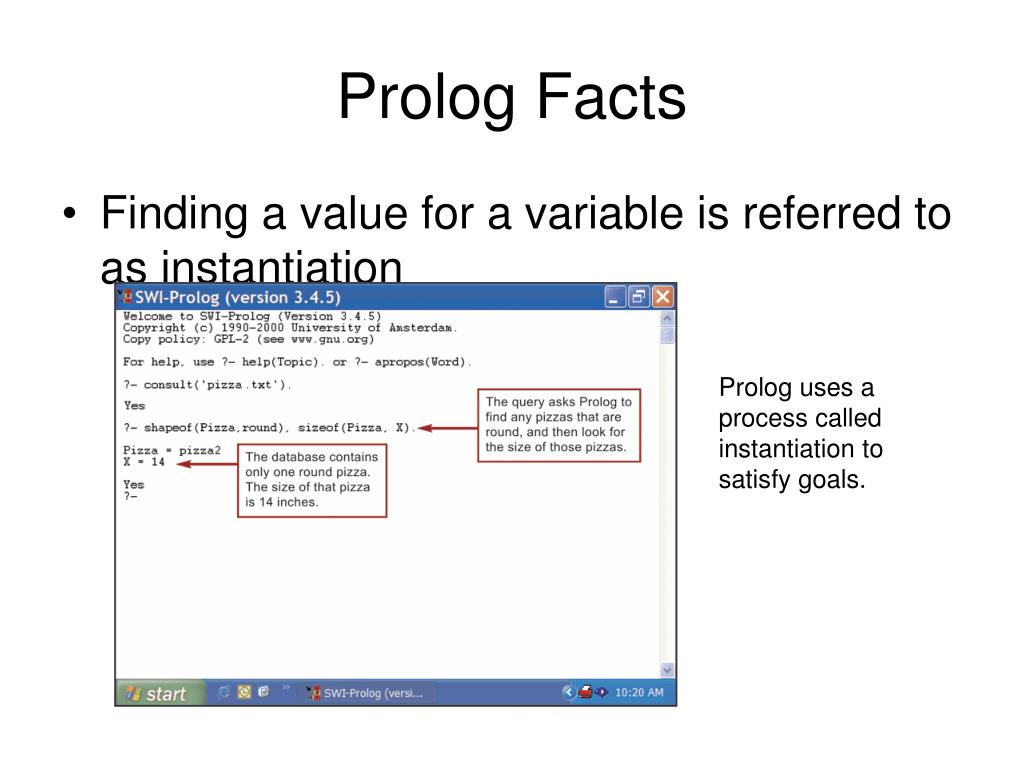 Prolog Facts

• Finding a value for a variable is referred to as instantiation

SWI-Prolog (version 3.4.5)

Welcome to SWI-Prolog (Version 3.4.5)
Copyright (c) 1990-2000 University of Amsterdam.
Copy policy: GPL-2 (see www.gnu.org)

For help, use ?- help(Topic). or ?- apropos(Word).

?- consult('pizza.txt').

Yes

?- shapeof(Pizza,round), sizeof(Pizza, X).

Pizza = pizza2
X = 14

Yes
?-

The query asks Prolog to find any pizzas that are round, and then look for the size of those pizzas.

The database contains only one round pizza. The size of that pizza is 14 inches.

start

SWI-Prolog (versi...

10:20 AM

Prolog uses a process called instantiation to satisfy goals.